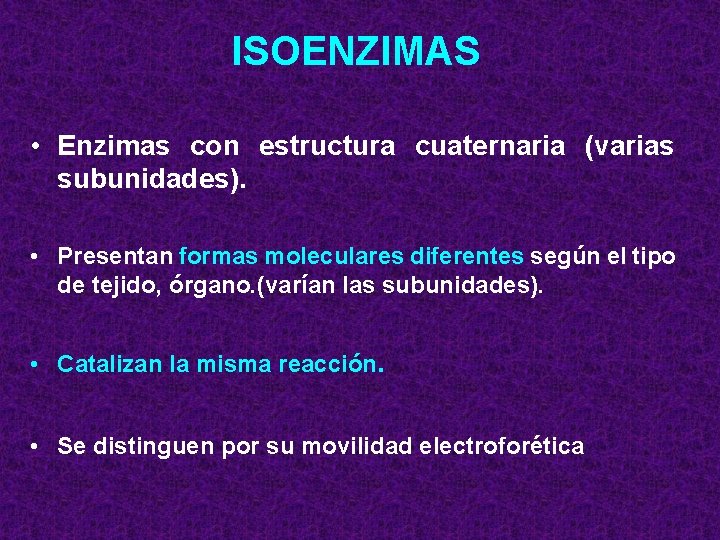 ISOENZIMAS

• Enzimas con estructura cuaternaria (varias subunidades).

• Presentan formas moleculares diferentes según el tipo de tejido, órgano.(varían las subunidades).

• Catalizan la misma reacción.

• Se distinguen por su movilidad electroforética